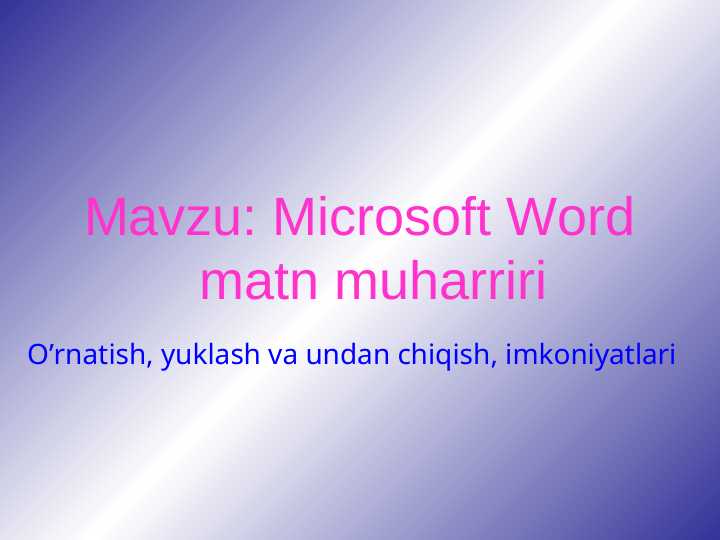 Mavzu: Microsoft Word matn muharriri

O’rnatish, yuklash va undan chiqish, imkoniyatlari